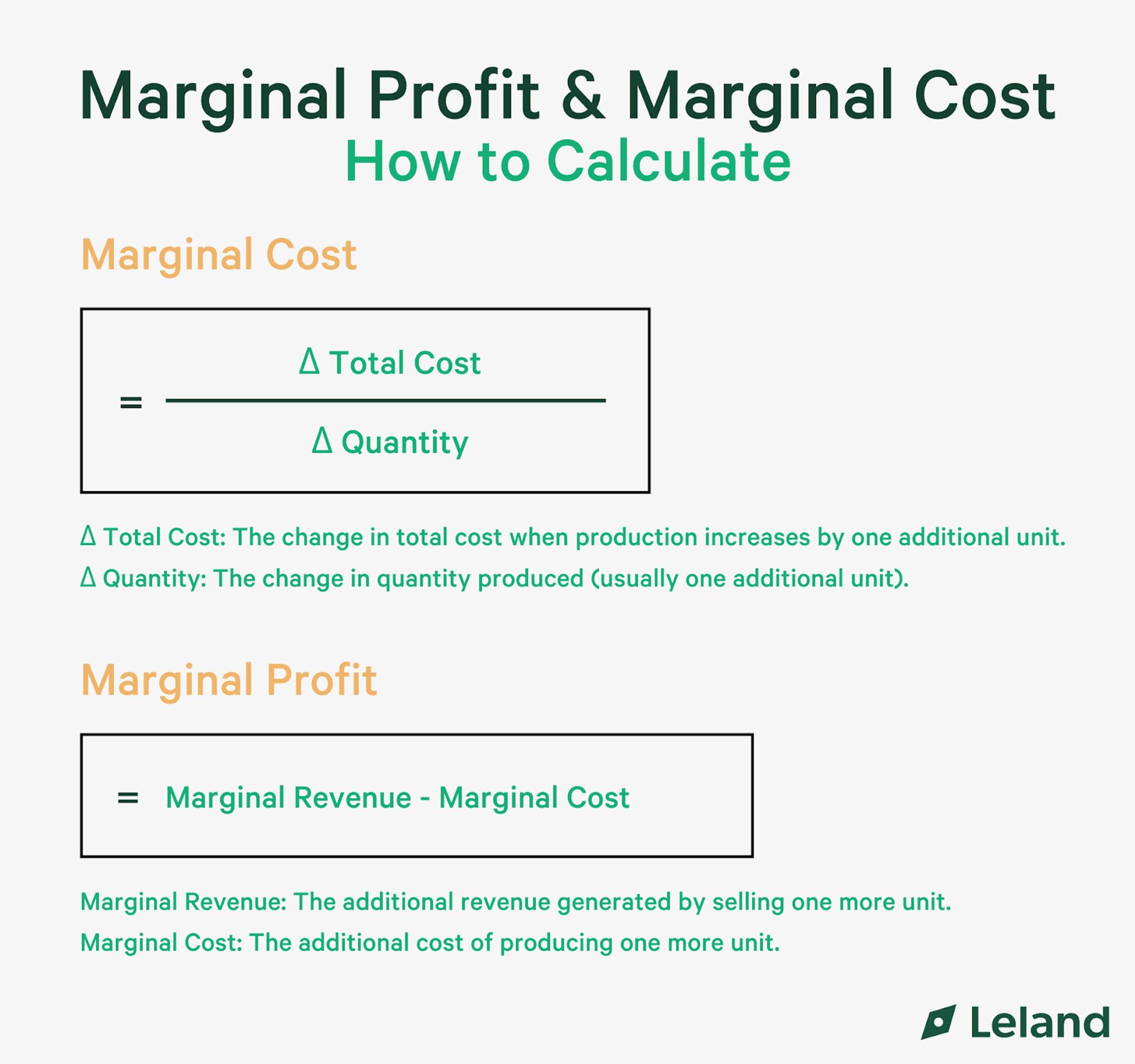 Marginal Profit & Marginal Cost
How to Calculate

Marginal Cost

$= \frac{\Delta \text{ Total Cost}}{\Delta \text{ Quantity}}$

Δ Total Cost: The change in total cost when production increases by one additional unit.

Δ Quantity: The change in quantity produced (usually one additional unit).

Marginal Profit

= Marginal Revenue - Marginal Cost

Marginal Revenue: The additional revenue generated by selling one more unit.

Marginal Cost: The additional cost of producing one more unit.

Leland